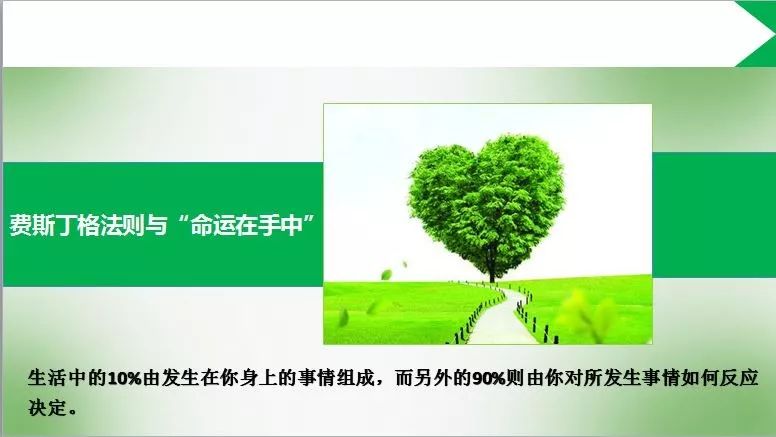 费斯丁格法则与“命运在手中”

生活中的10%由发生在你身上的事情组成，而另外的90%则由你对所发生事情如何反应决定。